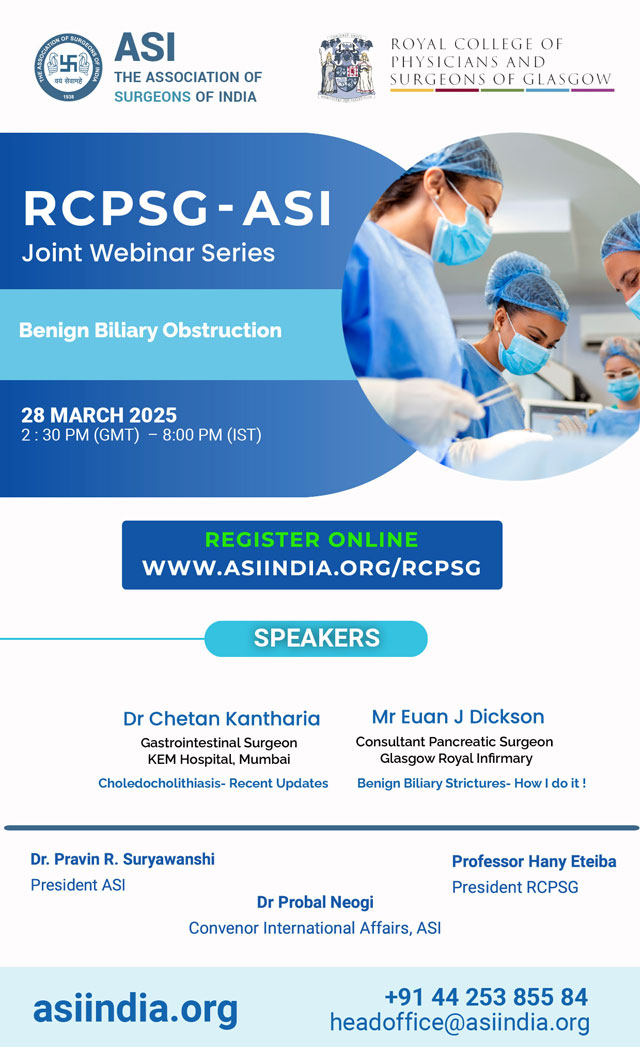 THE ASSOCIATION OF SURGEONS OF INDIA
1938

ASI
THE ASSOCIATION OF SURGEONS OF INDIA

ROYAL COLLEGE OF PHYSICIANS AND SURGEONS OF GLASGOW

RCPSG - ASI
Joint Webinar Series

Benign Biliary Obstruction

28 MARCH 2025
2 : 30 PM (GMT) – 8:00 PM (IST)

REGISTER ONLINE
WWW.ASIINDIA.ORG/RCPSG

SPEAKERS

Dr Chetan Kantharia
Gastrointestinal Surgeon
KEM Hospital, Mumbai
Choledocholithiasis- Recent Updates

Mr Euan J Dickson
Consultant Pancreatic Surgeon
Glasgow Royal Infirmary
Benign Biliary Strictures- How I do it !

Dr. Pravin R. Suryawanshi
President ASI

Dr Probal Neogi
Convenor International Affairs, ASI

Professor Hany Eteiba
President RCPSG

asiindia.org

+91 44 253 855 84
headoffice@asiindia.org